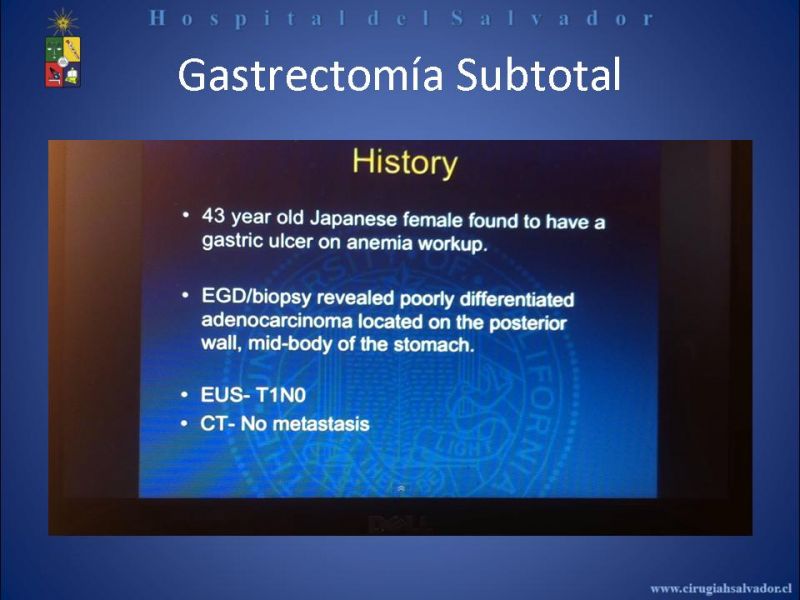 Hospital del Salvador

Gastrectomía Subtotal

History

• 43 year old Japanese female found to have a gastric ulcer on anemia workup.

• EGD/biopsy revealed poorly differentiated adenocarcinoma located on the posterior wall, mid-body of the stomach.

• EUS- T1N0
• CT- No metastasis

DELL

www.cirugiahsalvador.cl